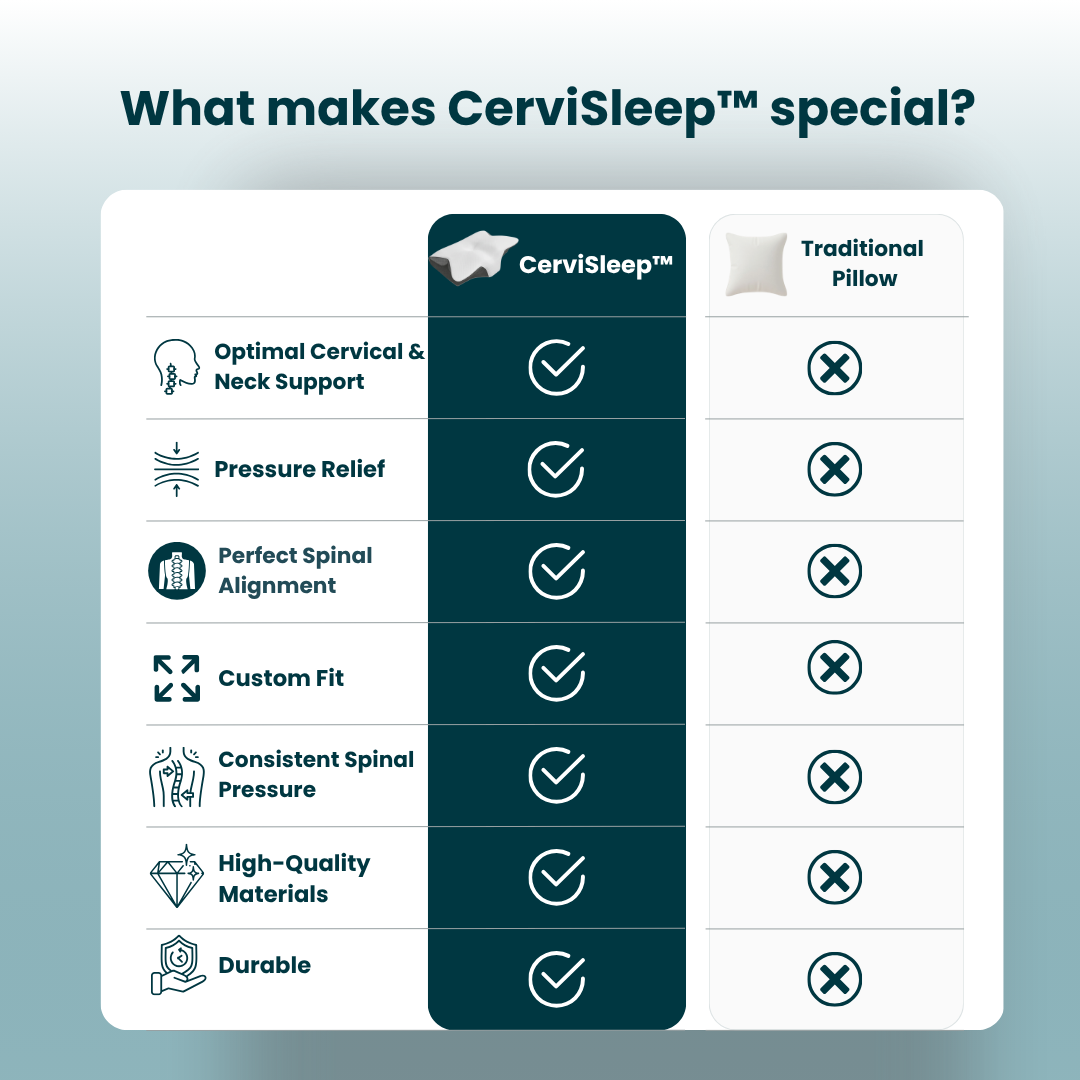 What makes CerviSleep™ special?

| | CerviSleep™ | Traditional Pillow |
|---|---|---|
| Optimal Cervical & Neck Support | ✓ | ✗ |
| Pressure Relief | ✓ | ✗ |
| Perfect Spinal Alignment | ✓ | ✗ |
| Custom Fit | ✓ | ✗ |
| Consistent Spinal Pressure | ✓ | ✗ |
| High-Quality Materials | ✓ | ✗ |
| Durable | ✓ | ✗ |